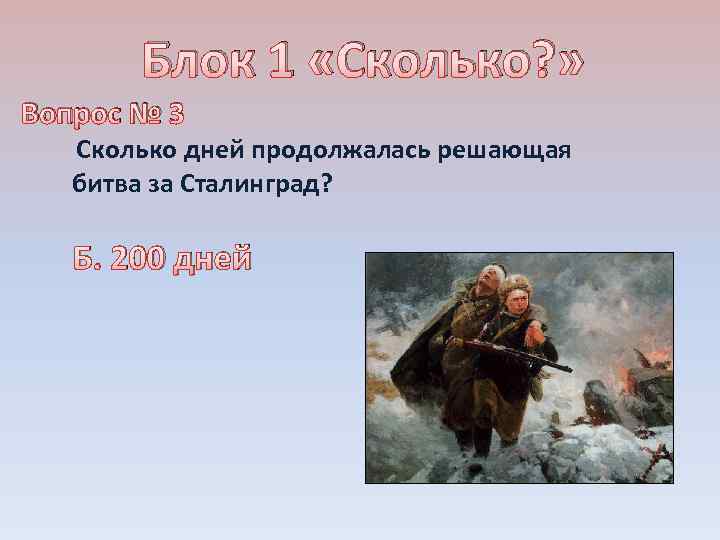 Блок 1 «Сколько?»

Вопрос № 3

Сколько дней продолжалась решающая битва за Сталинград?

Б. 200 дней